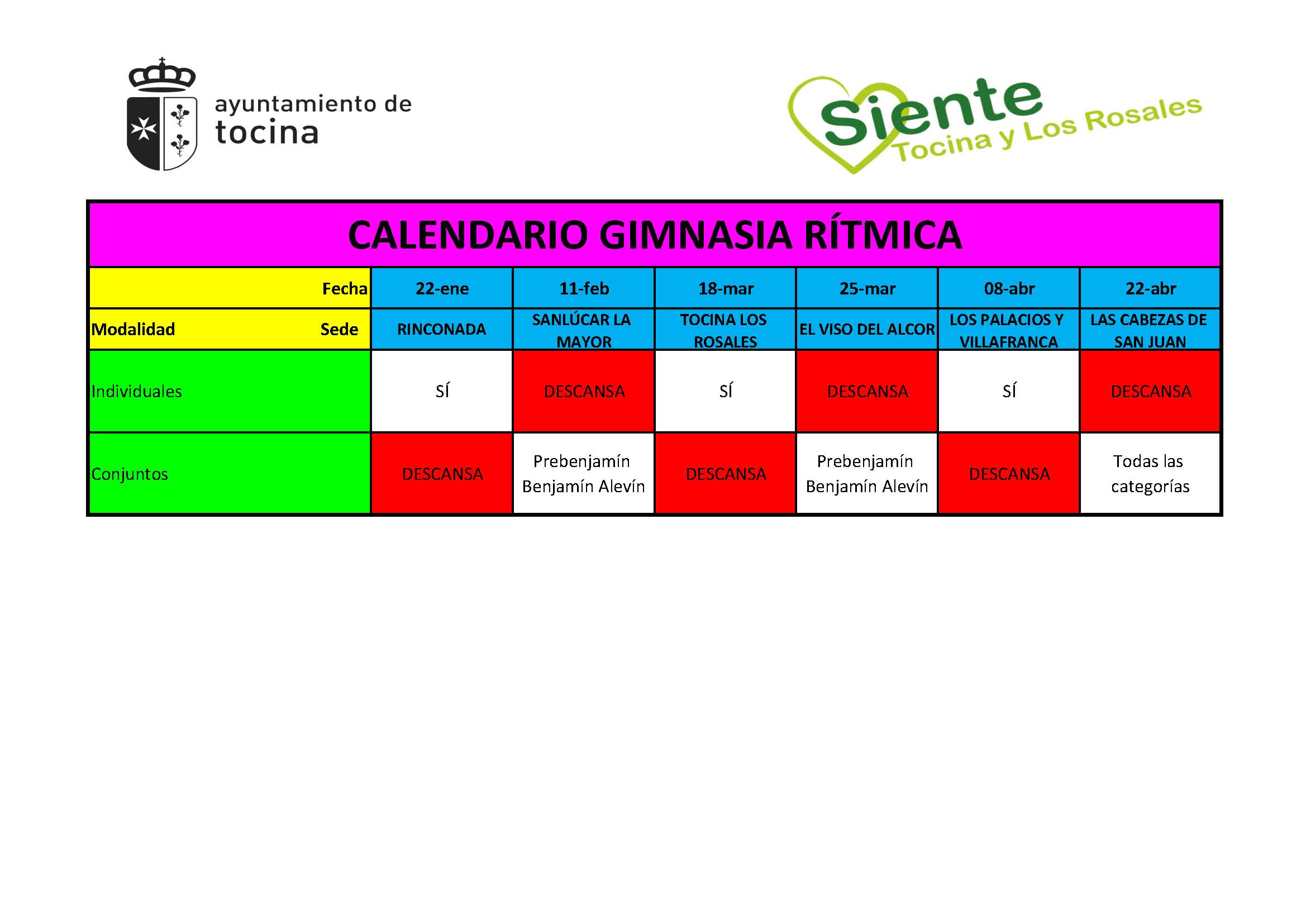 ayuntamiento de
tocina

Siente
Tocina y Los Rosales

CALENDARIO GIMNASIA RÍTMICA

| Fecha | 22-ene | 11-feb | 18-mar | 25-mar | 08-abr | 22-abr |
|---|---|---|---|---|---|---|
| Modalidad Sede | RINCONADA | SANLÚCAR LA MAYOR | TOCINA LOS ROSALES | EL VISO DEL ALCOR | LOS PALACIOS Y VILLAFRANCA | LAS CABEZAS DE SAN JUAN |
| Individuales | SÍ | DESCANSA | SÍ | DESCANSA | SÍ | DESCANSA |
| Conjuntos | DESCANSA | Prebenjamín Benjamín Alevín | DESCANSA | Prebenjamín Benjamín Alevín | DESCANSA | Todas las categorías |